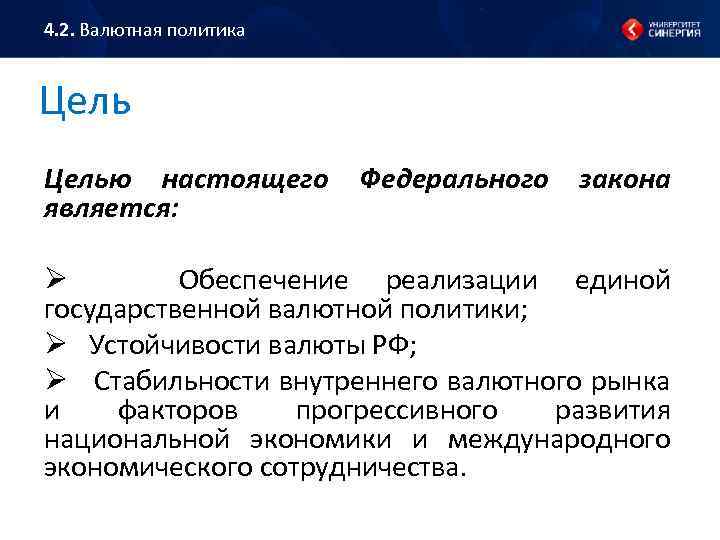 4.2. Валютная политика

УНИВЕРСИТЕТ СИНЕРГИЯ

Цель

Целью настоящего Федерального закона является:

➢ Обеспечение реализации единой государственной валютной политики;

➢ Устойчивости валюты РФ;

➢ Стабильности внутреннего валютного рынка и факторов прогрессивного развития национальной экономики и международного экономического сотрудничества.